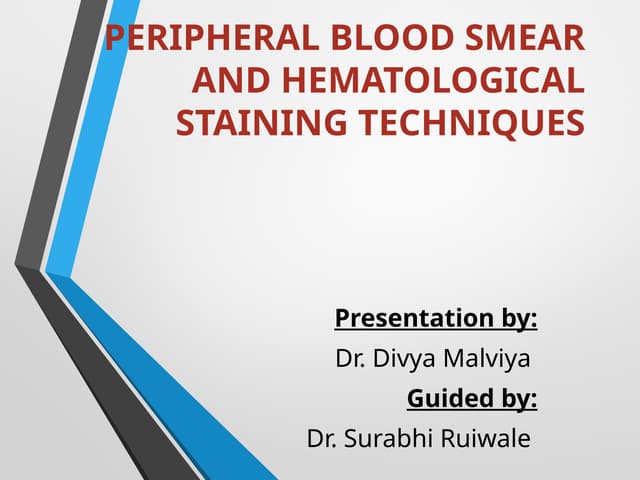 PERIPHERAL BLOOD SMEAR AND HEMATOLOGICAL STAINING TECHNIQUES

Presentation by:
Dr. Divya Malviya
Guided by:
Dr. Surabhi Ruiwale